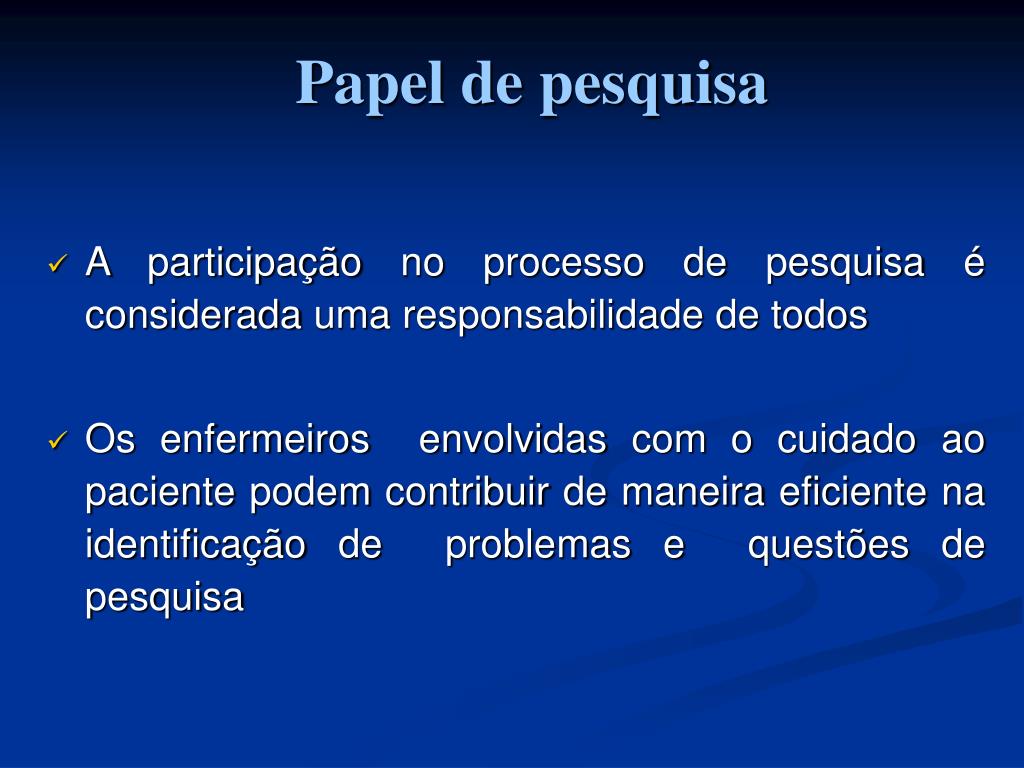 Papel de pesquisa

✓ A participação no processo de pesquisa é considerada uma responsabilidade de todos

✓ Os enfermeiros envolvidas com o cuidado ao paciente podem contribuir de maneira eficiente na identificação de problemas e questões de pesquisa